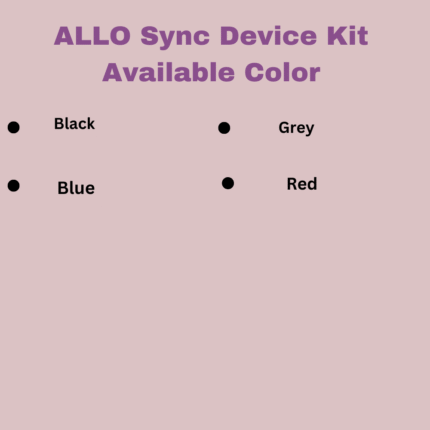 ALLO Sync Device Kit
Available Color

- Black
- Blue

- Grey
- Red